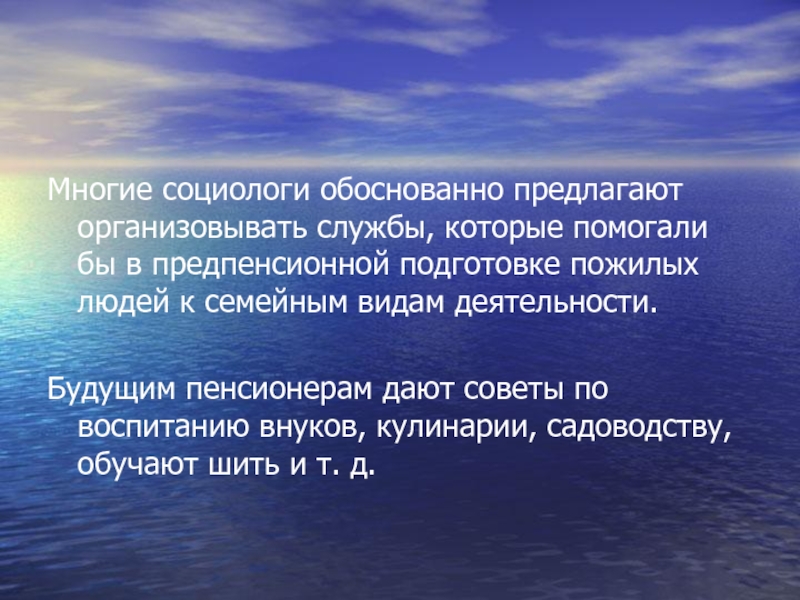 Многие социологи обоснованно предлагают организовывать службы, которые помогали бы в предпенсионной подготовке пожилых людей к семейным видам деятельности.

Будущим пенсионерам дают советы по воспитанию внуков, кулинарии, садоводству, обучают шить и т. д.